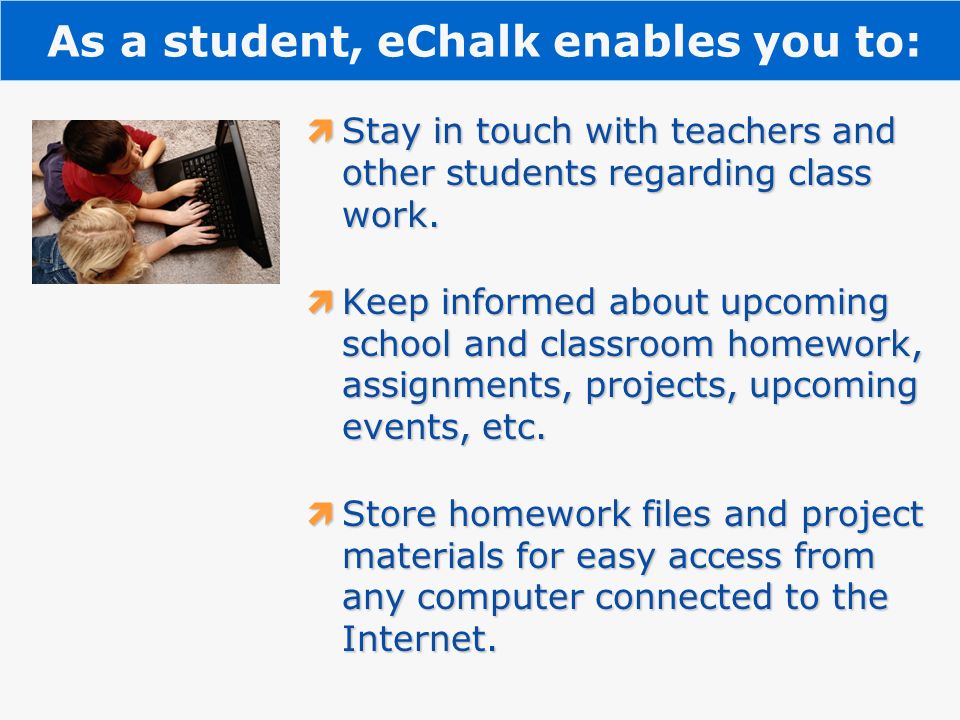 As a student, eChalk enables you to:

Stay in touch with teachers and other students regarding class work.

Keep informed about upcoming school and classroom homework, assignments, projects, upcoming events, etc.

Store homework files and project materials for easy access from any computer connected to the Internet.